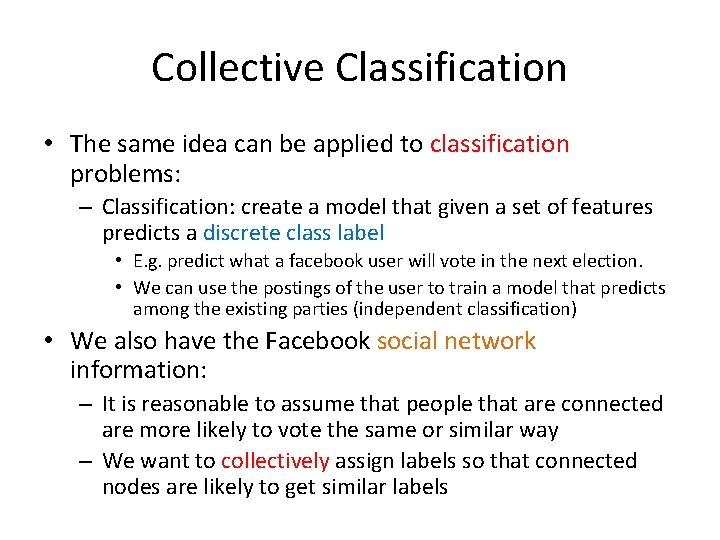 Collective Classification

• The same idea can be applied to classification problems:
  – Classification: create a model that given a set of features predicts a discrete class label
    • E.g. predict what a facebook user will vote in the next election.
    • We can use the postings of the user to train a model that predicts among the existing parties (independent classification)
• We also have the Facebook social network information:
  – It is reasonable to assume that people that are connected are more likely to vote the same or similar way
  – We want to collectively assign labels so that connected nodes are likely to get similar labels